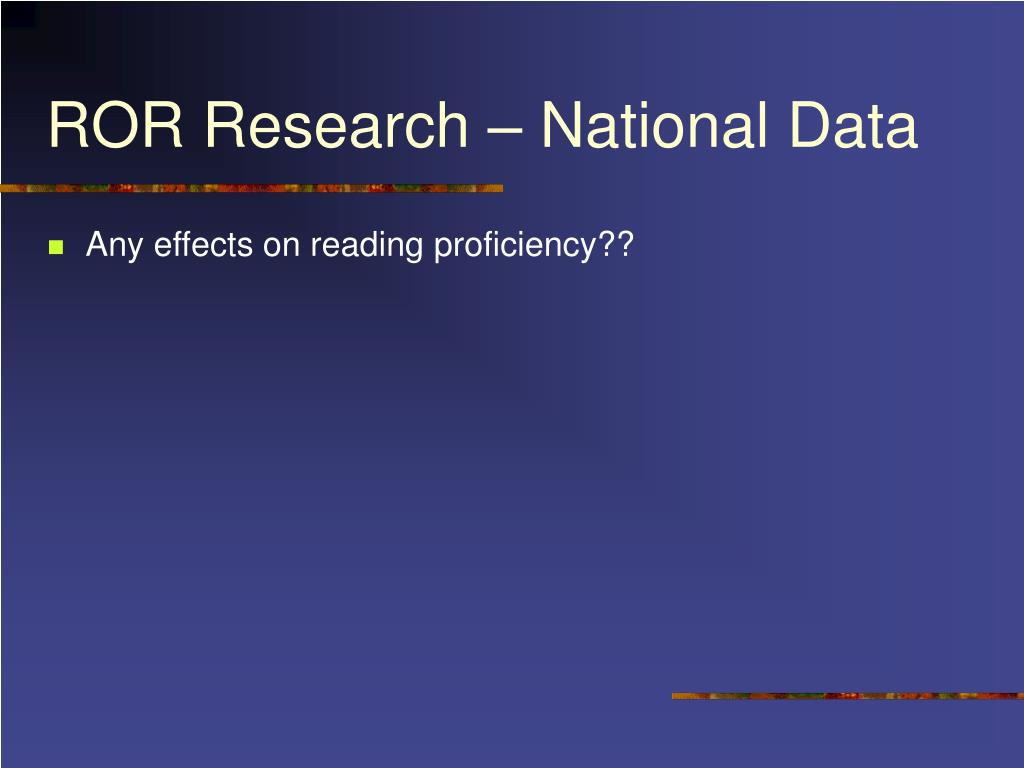 ROR Research – National Data

Any effects on reading proficiency??